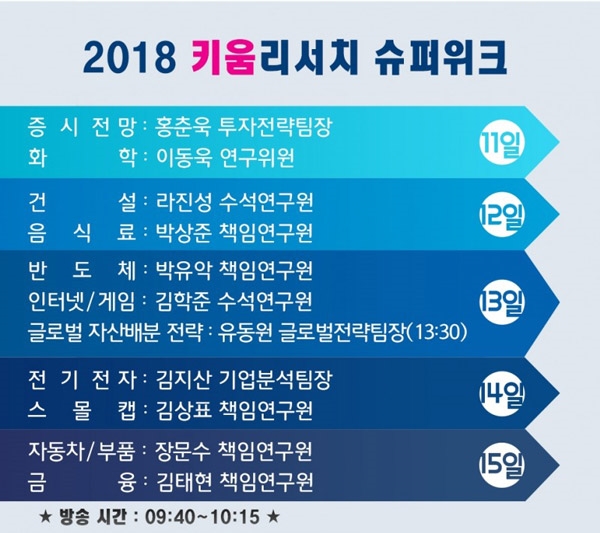 2018 키움리서치 슈퍼위크

증 시 전 망 : 홍춘욱 투자전략팀장
화 학 : 이동욱 연구위원

11일

건 설 : 라진성 수석연구원
음 식 료 : 박상준 책임연구원

12일

반 도 체 : 박유악 책임연구원
인터넷/게임 : 김학준 수석연구원
글로벌 자산배분 전략 : 유동원 글로벌전략팀장(13:30)

13일

전 기 전 자 : 김지산 기업분석팀장
스 몰 캡 : 김상표 책임연구원

14일

자동차/부품 : 장문수 책임연구원
금 융 : 김태현 책임연구원

15일

★ 방송 시간 : 09:40~10:15 ★